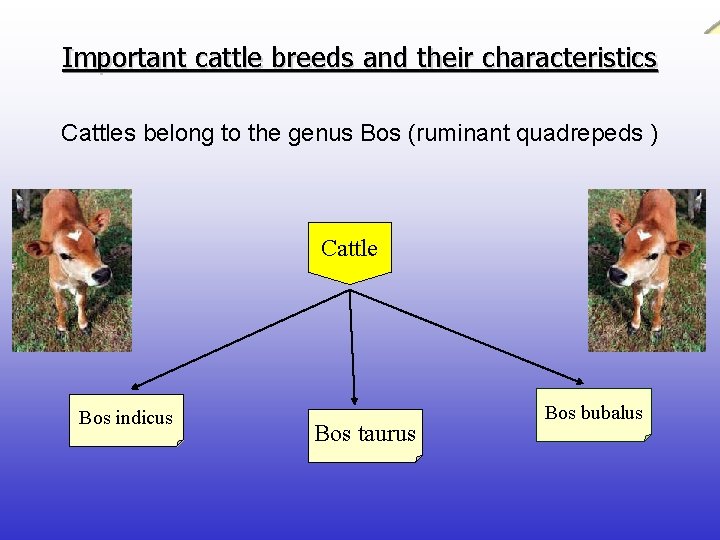 Important cattle breeds and their characteristics

Cattles belong to the genus Bos (ruminant quadrepeds )

Cattle

Bos indicus

Bos taurus

Bos bubalus